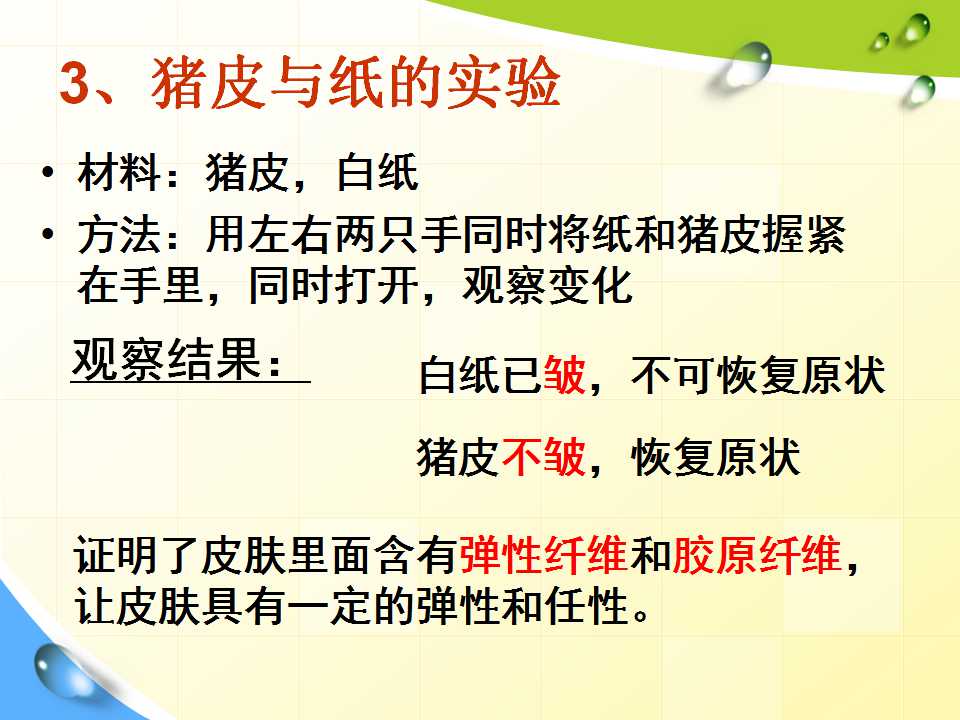 3、猪皮与纸的实验

• 材料：猪皮，白纸
• 方法：用左右两只手同时将纸和猪皮握紧在手里，同时打开，观察变化

观察结果：

白纸已皱，不可恢复原状

猪皮不皱，恢复原状

证明了皮肤里面含有弹性纤维和胶原纤维，让皮肤具有一定的弹性和任性。